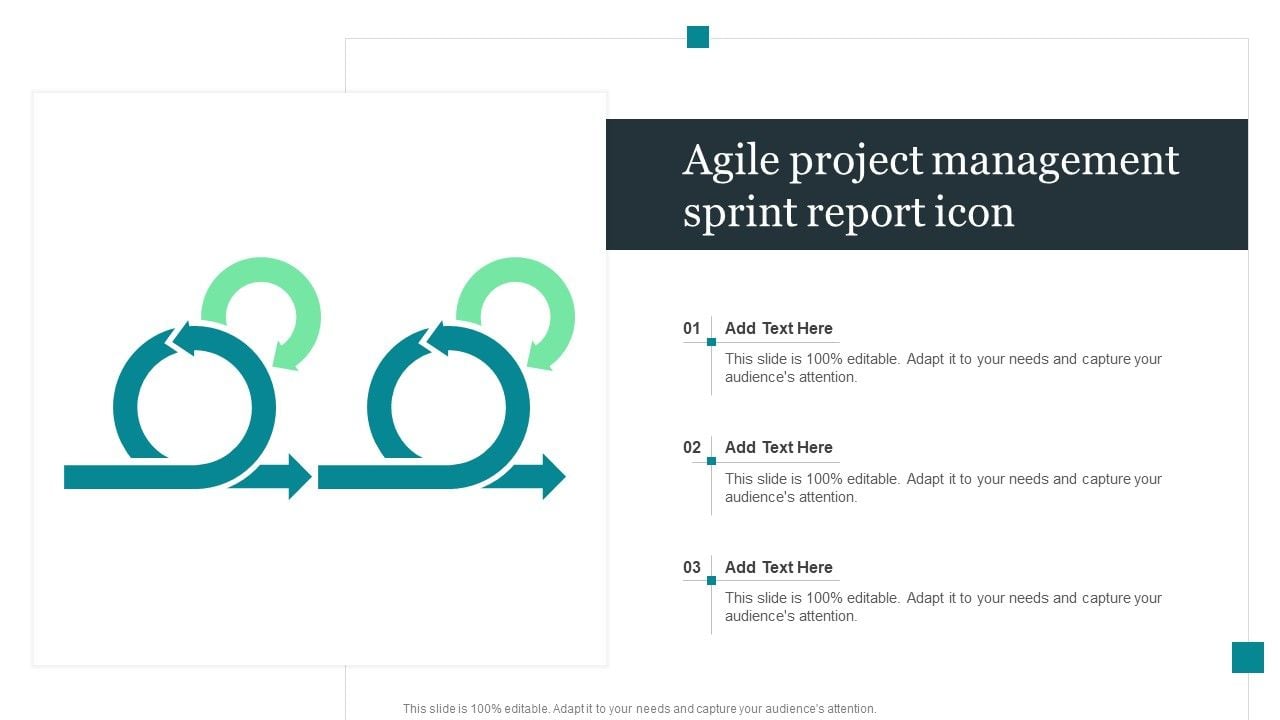 Agile project management sprint report icon

01 Add Text Here

This slide is 100% editable. Adapt it to your needs and capture your audience's attention.

02 Add Text Here

This slide is 100% editable. Adapt it to your needs and capture your audience's attention.

03 Add Text Here

This slide is 100% editable. Adapt it to your needs and capture your audience's attention.

This slide is 100% editable. Adapt it to your needs and capture your audience's attention.